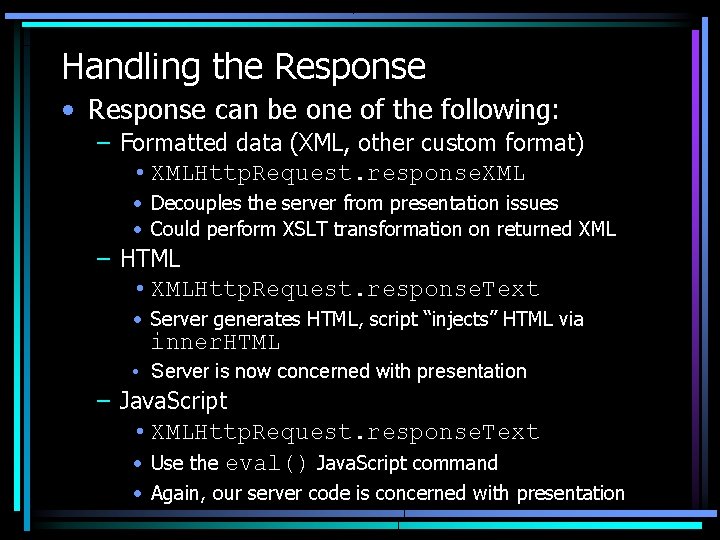 Handling the Response

• Response can be one of the following:

– Formatted data (XML, other custom format)

• XMLHttpRequest.responseXML

• Decouples the server from presentation issues

• Could perform XSLT transformation on returned XML

– HTML

• XMLHttpRequest.responseText

• Server generates HTML, script “injects” HTML via innerHTML

• Server is now concerned with presentation

– JavaScript

• XMLHttpRequest.responseText

• Use the eval() JavaScript command

• Again, our server code is concerned with presentation